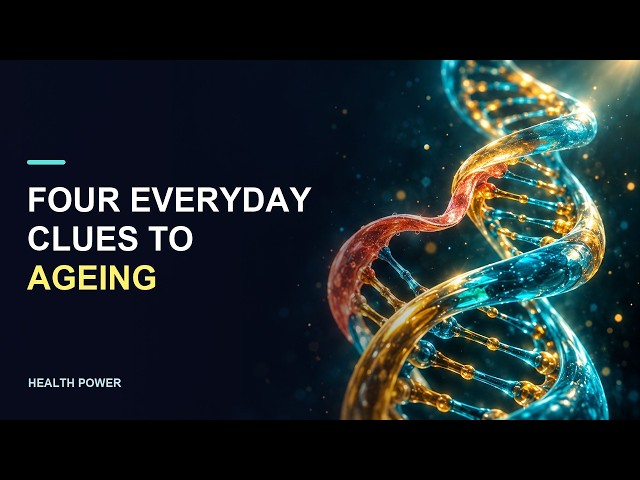 FOUR EVERYDAY CLUES TO AGEING

HEALTH POWER